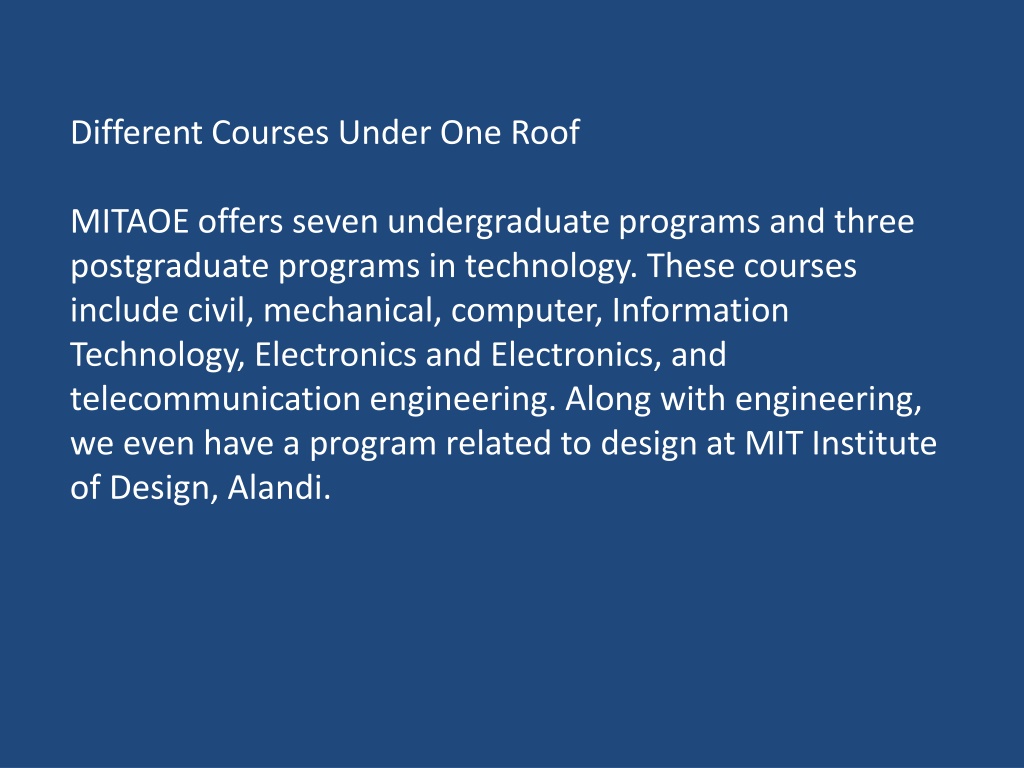 Different Courses Under One Roof

MITAOE offers seven undergraduate programs and three postgraduate programs in technology. These courses include civil, mechanical, computer, Information Technology, Electronics and Electronics, and telecommunication engineering. Along with engineering, we even have a program related to design at MIT Institute of Design, Alandi.